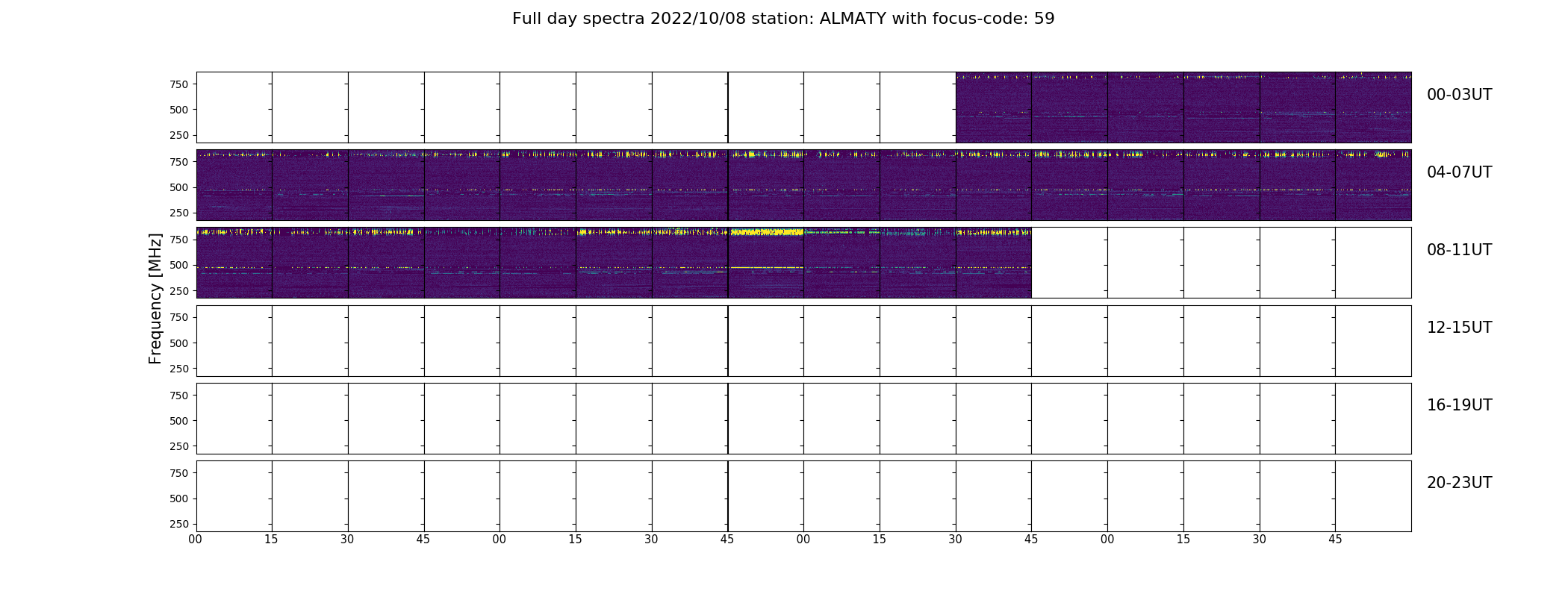 Full day spectra 2022/10/08 station: ALMATY with focus-code: 59

Frequency [MHz]

750
500
250

00-03UT

750
500
250

04-07UT

750
500
250

08-11UT

750
500
250

12-15UT

750
500
250

16-19UT

750
500
250

20-23UT

00 15 30 45 00 15 30 45 00 15 30 45 00 15 30 45